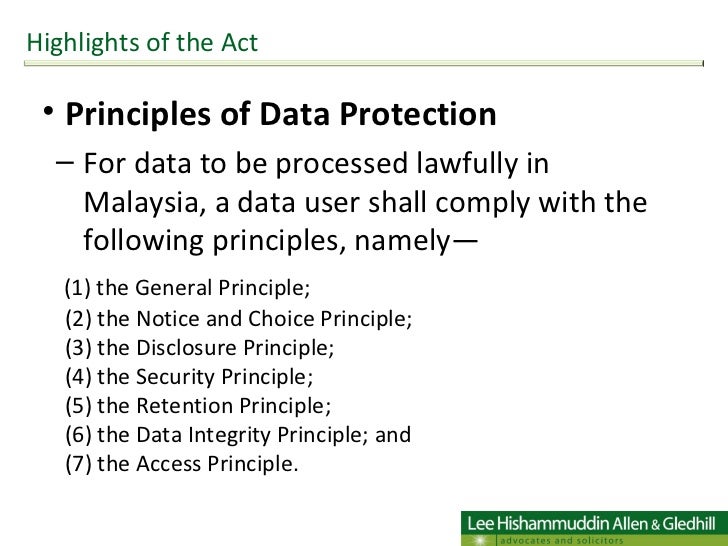 Highlights of the Act

• Principles of Data Protection

– For data to be processed lawfully in Malaysia, a data user shall comply with the following principles, namely—

(1) the General Principle;
(2) the Notice and Choice Principle;
(3) the Disclosure Principle;
(4) the Security Principle;
(5) the Retention Principle;
(6) the Data Integrity Principle; and
(7) the Access Principle.

Lee Hishammuddin Allen & Gledhill
advocates and solicitors